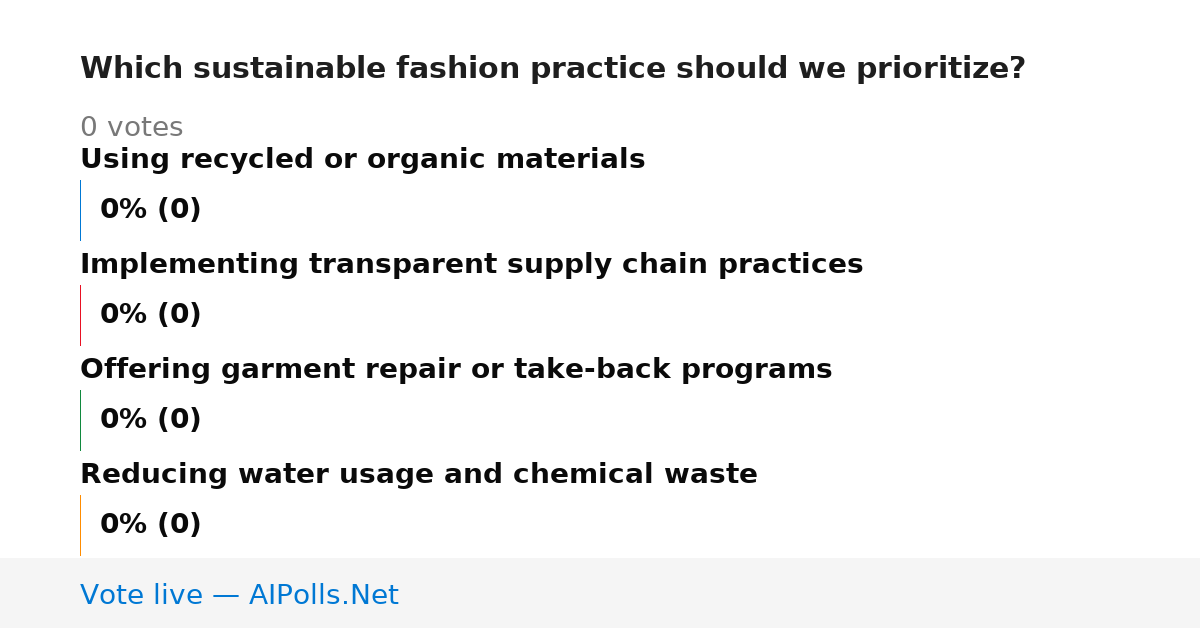 Which sustainable fashion practice should we prioritize?

0 votes

Using recycled or organic materials

0% (0)

Implementing transparent supply chain practices

0% (0)

Offering garment repair or take-back programs

0% (0)

Reducing water usage and chemical waste

0% (0)

Vote live — AIPolls.Net